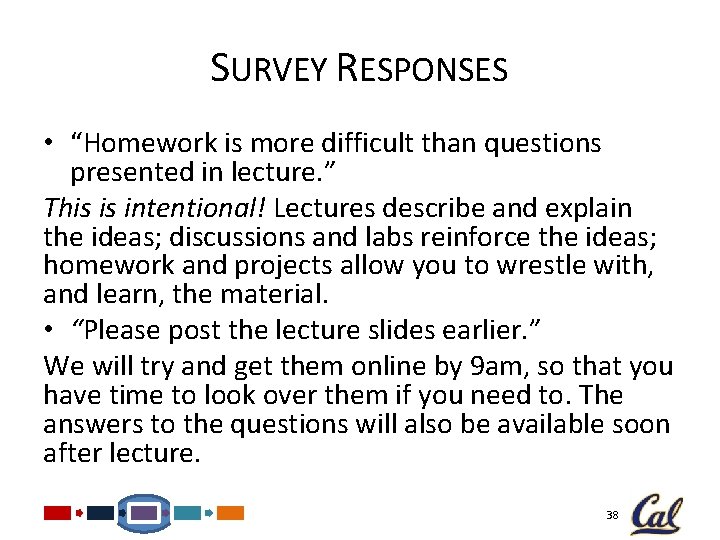 SURVEY RESPONSES

• "Homework is more difficult than questions presented in lecture."

This is intentional! Lectures describe and explain the ideas; discussions and labs reinforce the ideas; homework and projects allow you to wrestle with, and learn, the material.

• "Please post the lecture slides earlier."

We will try and get them online by 9am, so that you have time to look over them if you need to. The answers to the questions will also be available soon after lecture.

38

Cal